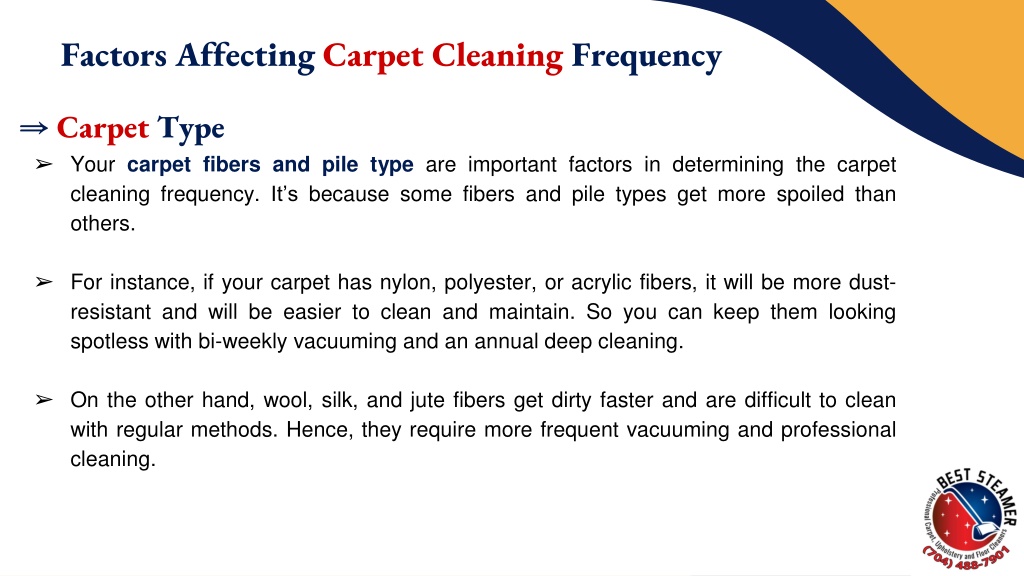 Factors Affecting Carpet Cleaning Frequency

⇒ Carpet Type

➢ Your carpet fibers and pile type are important factors in determining the carpet cleaning frequency. It's because some fibers and pile types get more spoiled than others.

➢ For instance, if your carpet has nylon, polyester, or acrylic fibers, it will be more dust-resistant and will be easier to clean and maintain. So you can keep them looking spotless with bi-weekly vacuuming and an annual deep cleaning.

➢ On the other hand, wool, silk, and jute fibers get dirty faster and are difficult to clean with regular methods. Hence, they require more frequent vacuuming and professional cleaning.

BEST STEAMER
Professional Carpet, Upholstery and Floor Cleaners
(704) 488-7901